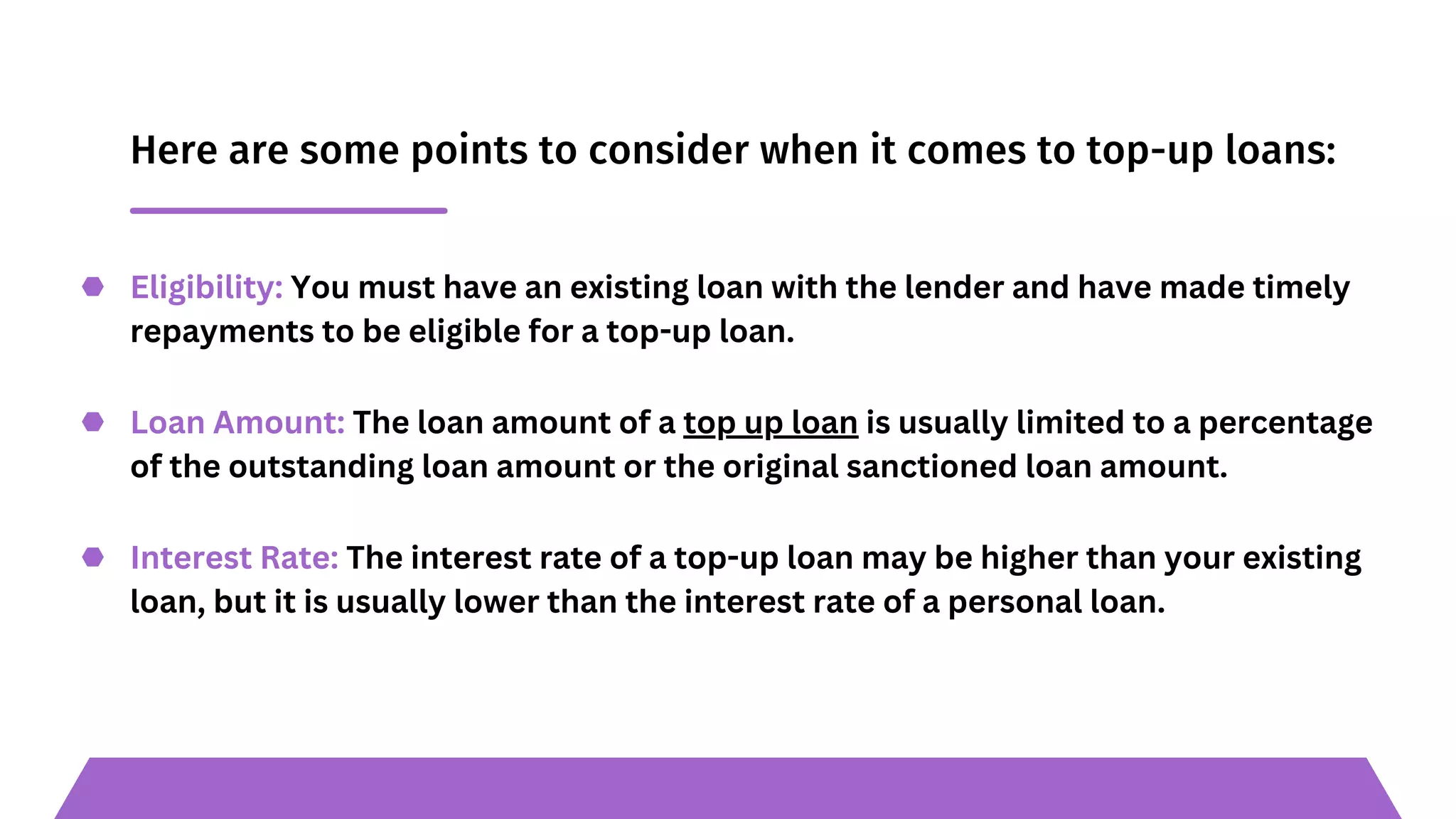 Here are some points to consider when it comes to top-up loans:

Eligibility: You must have an existing loan with the lender and have made timely repayments to be eligible for a top-up loan.

Loan Amount: The loan amount of a top up loan is usually limited to a percentage of the outstanding loan amount or the original sanctioned loan amount.

Interest Rate: The interest rate of a top-up loan may be higher than your existing loan, but it is usually lower than the interest rate of a personal loan.